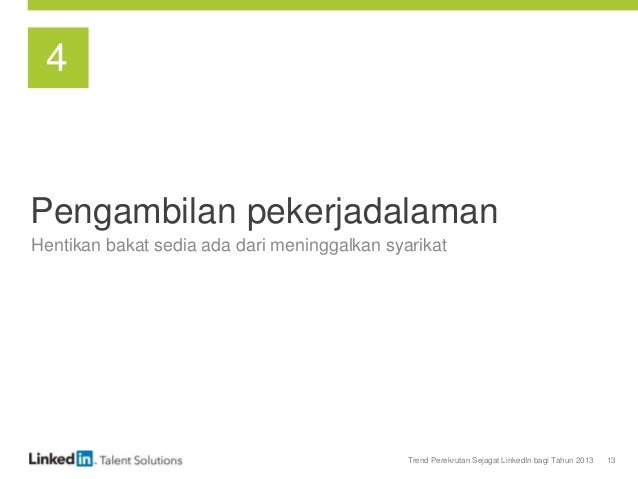 4

Pengambilan pekerjadalaman

Hentikan bakat sedia ada dari meninggalkan syarikat

LinkedIn. Talent Solutions

Trend Perekrutan Sejagat LinkedIn bagi Tahun 2013 13